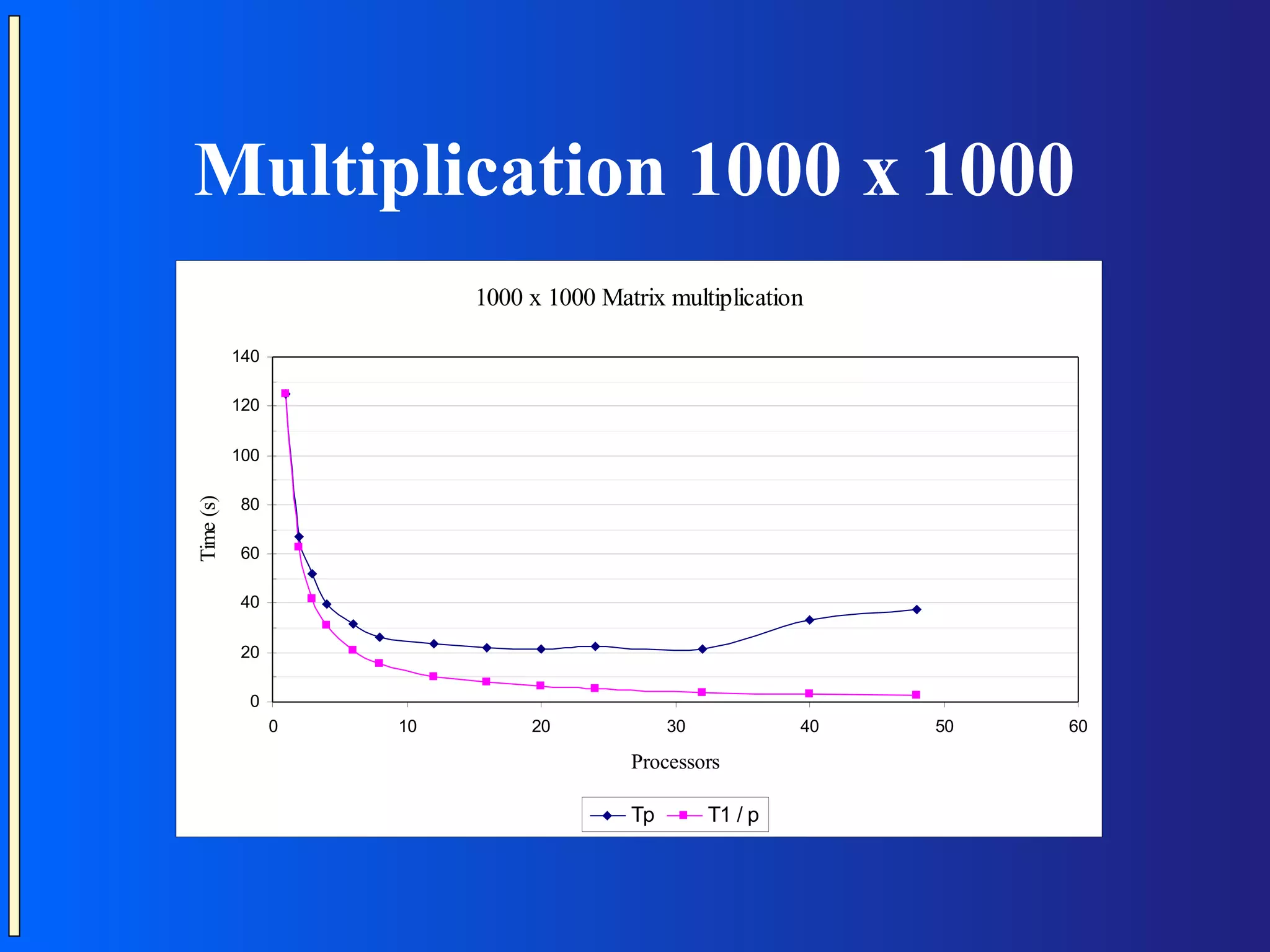 Multiplication 1000 x 1000

1000 x 1000 Matrix multiplication

Time (s)

140
120
100
80
60
40
20
0

0 10 20 30 40 50 60

Processors

Tp T1 / p